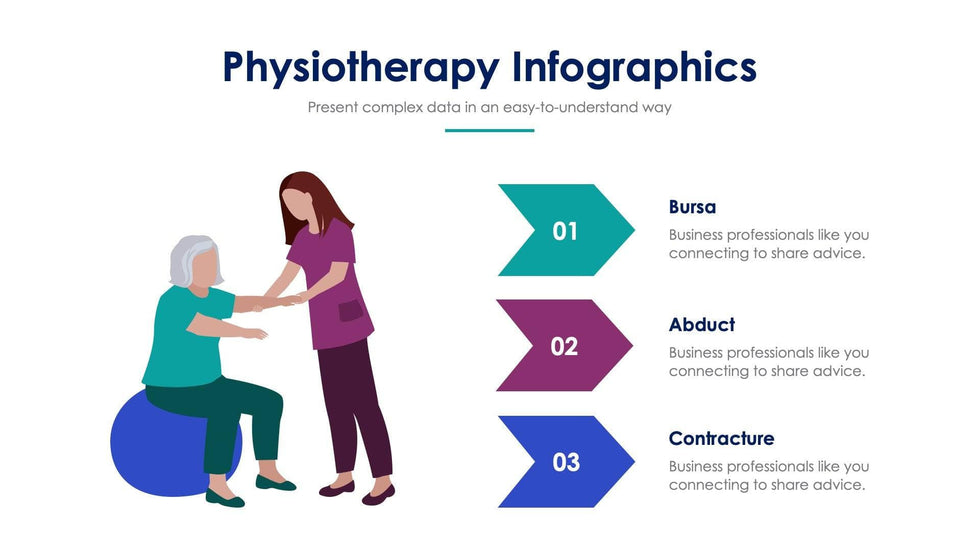 Physiotherapy Infographics

Present complex data in an easy-to-understand way

01

Bursa

Business professionals like you connecting to share advice.

02

Abduct

Business professionals like you connecting to share advice.

03

Contracture

Business professionals like you connecting to share advice.